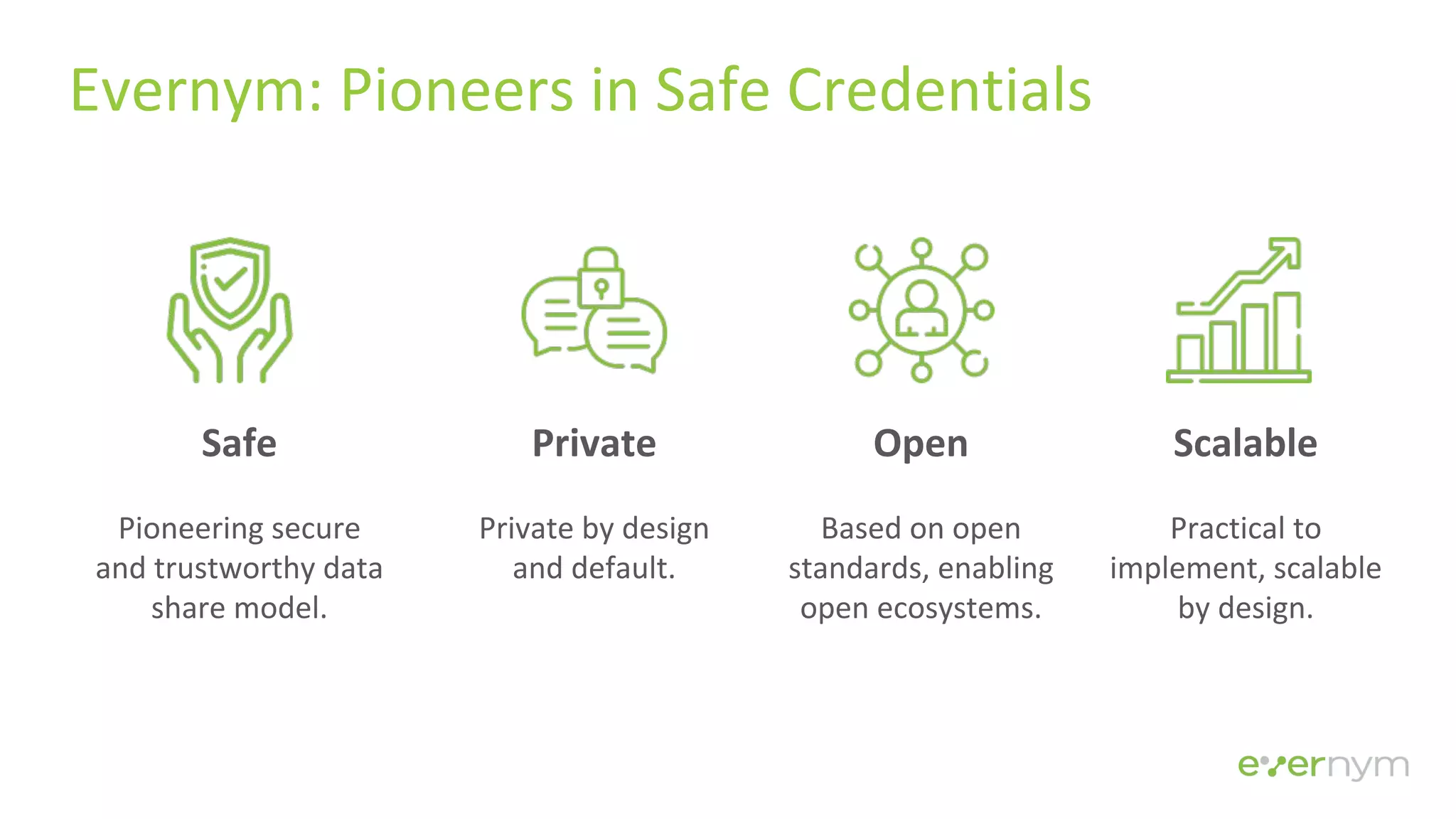 Evernym: Pioneers in Safe Credentials

Safe

Pioneering secure and trustworthy data share model.

Private

Private by design and default.

Open

Based on open standards, enabling open ecosystems.

Scalable

Practical to implement, scalable by design.

evernym